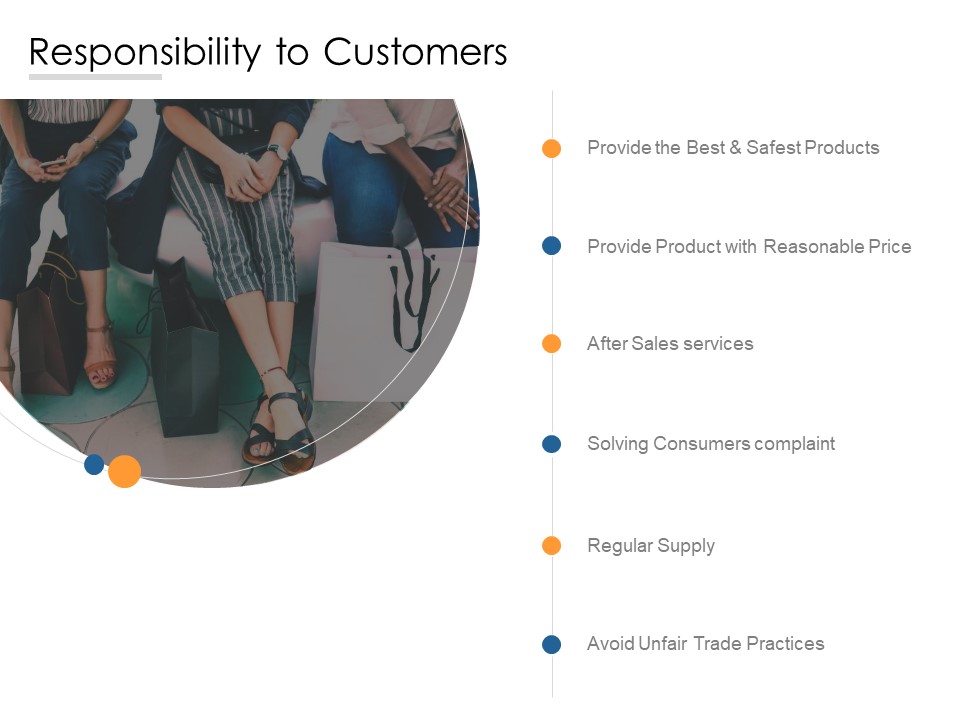 Responsibility to Customers

Provide the Best & Safest Products

Provide Product with Reasonable Price

After Sales services

Solving Consumers complaint

Regular Supply

Avoid Unfair Trade Practices